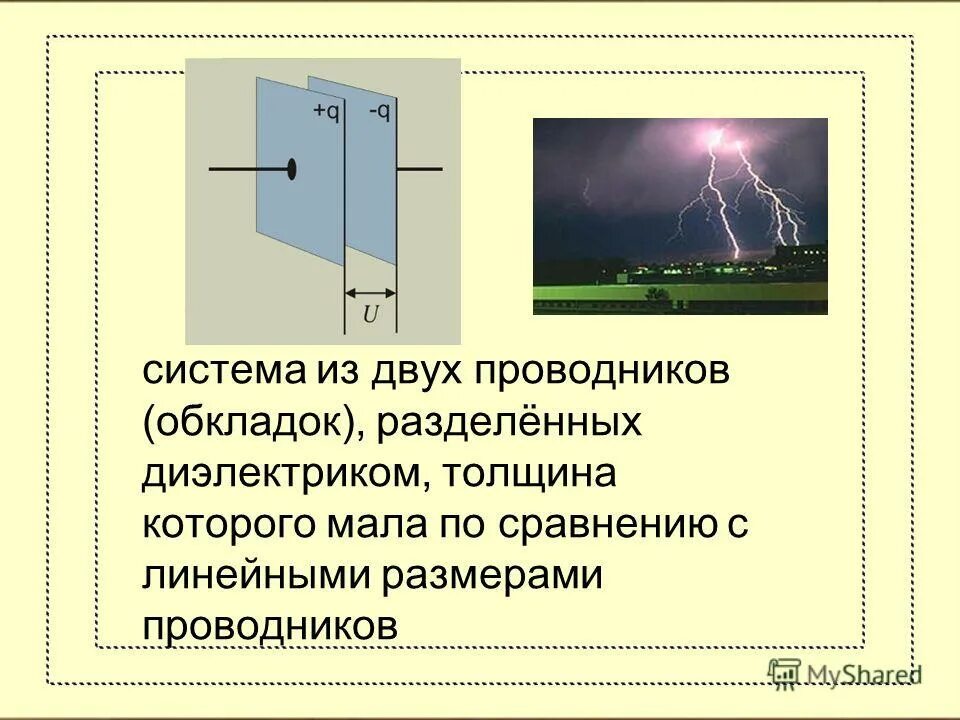 +q

-q

$U$

система из двух проводников (обкладок), разделённых диэлектриком, толщина которого мала по сравнению с линейными размерами проводников

MyShared